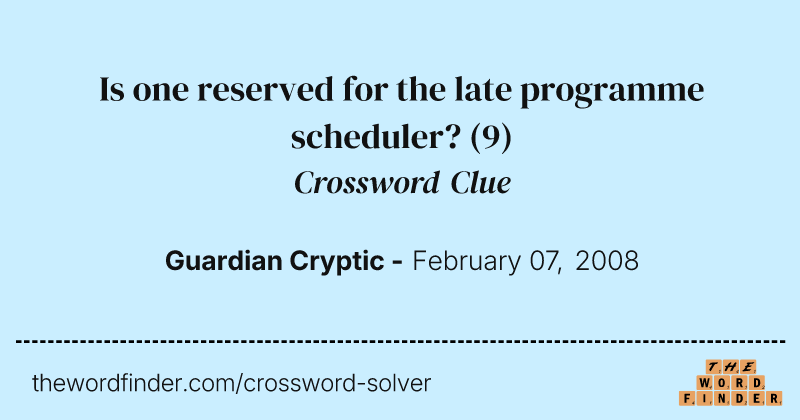 Is one reserved for the late programme scheduler? (9)
Crossword Clue

Guardian Cryptic - February 07, 2008

thewordfinder.com/crossword-solver

THE
WORD
FINDER